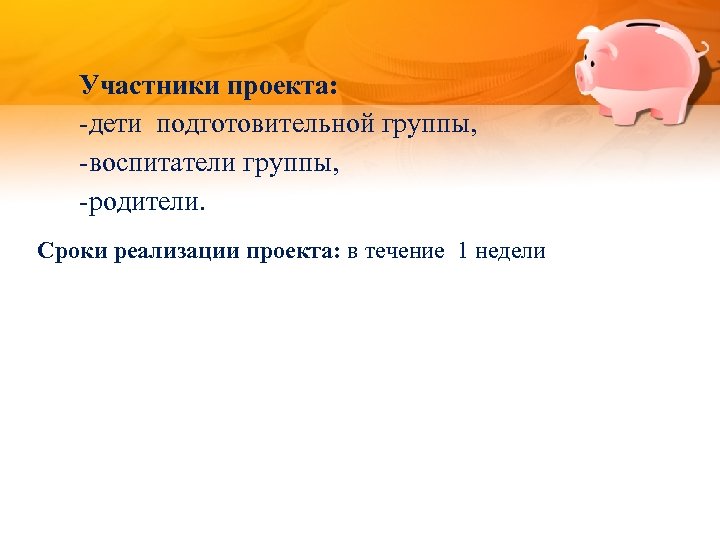 Участники проекта:
-дети подготовительной группы,
-воспитатели группы,
-родители.

Сроки реализации проекта: в течение 1 недели